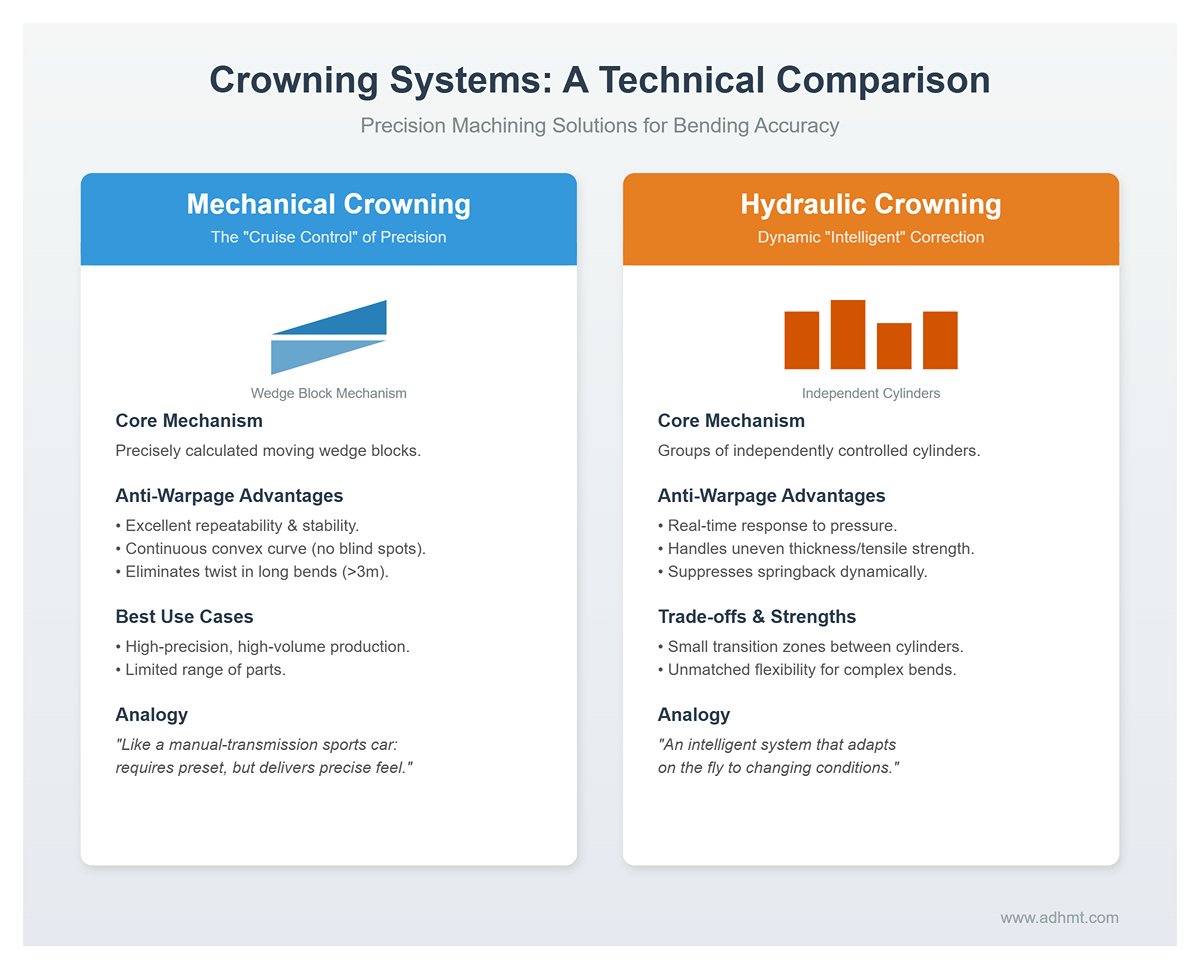 Crowning Systems: A Technical Comparison

Precision Machining Solutions for Bending Accuracy

Mechanical Crowning

The "Cruise Control" of Precision

Wedge Block Mechanism

Core Mechanism

Precisely calculated moving wedge blocks.

Anti-Warpage Advantages

• Excellent repeatability & stability.
• Continuous convex curve (no blind spots).
• Eliminates twist in long bends (>3m).

Best Use Cases

• High-precision, high-volume production.
• Limited range of parts.

Analogy

"Like a manual-transmission sports car: requires preset, but delivers precise feel."

Hydraulic Crowning

Dynamic "Intelligent" Correction

Independent Cylinders

Core Mechanism

Groups of independently controlled cylinders.

Anti-Warpage Advantages

• Real-time response to pressure.
• Handles uneven thickness/tensile strength.
• Suppresses springback dynamically.

Trade-offs & Strengths

• Small transition zones between cylinders.
• Unmatched flexibility for complex bends.

Analogy

"An intelligent system that adapts on the fly to changing conditions."

www.adhmt.com